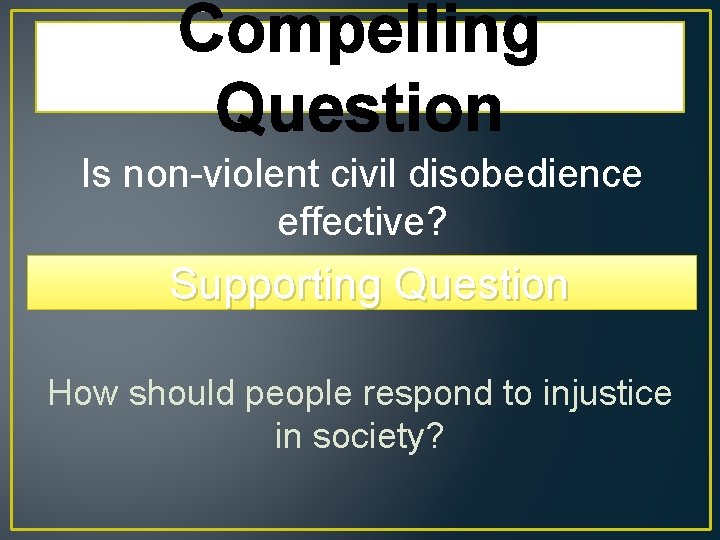 Compelling Question

Is non-violent civil disobedience effective?

Supporting Question

How should people respond to injustice in society?